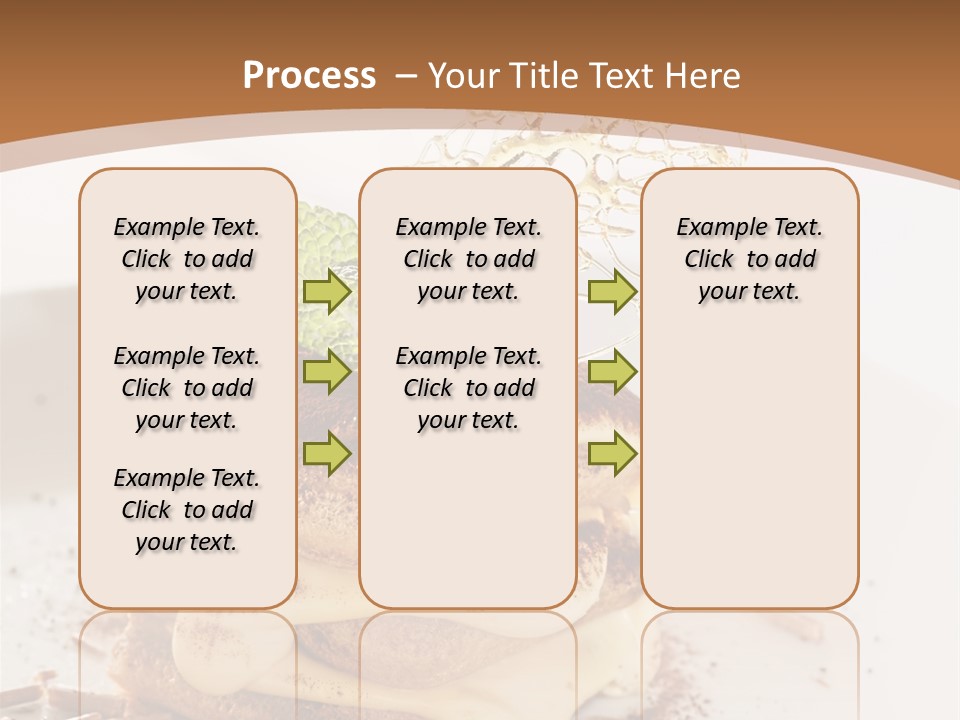 Process – Your Title Text Here

Example Text. Click to add your text.

Example Text. Click to add your text.

Example Text. Click to add your text.

Example Text. Click to add your text.

Example Text. Click to add your text.

Example Text. Click to add your text.